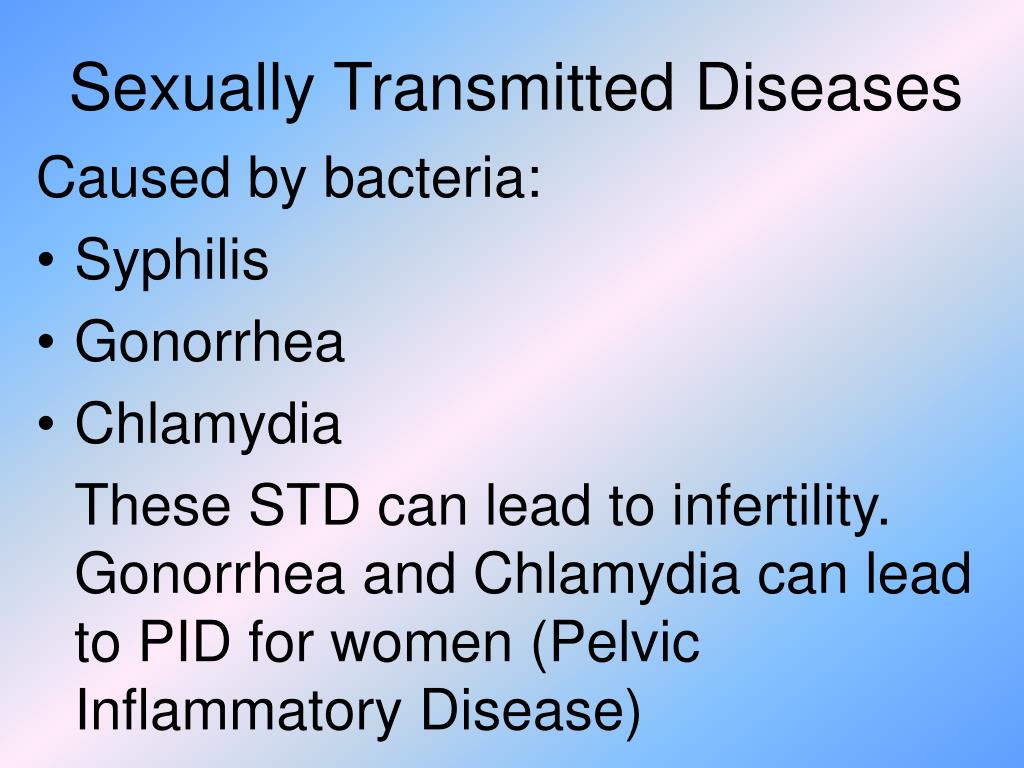 Sexually Transmitted Diseases

Caused by bacteria:

• Syphilis
• Gonorrhea
• Chlamydia

These STD can lead to infertility. Gonorrhea and Chlamydia can lead to PID for women (Pelvic Inflammatory Disease)